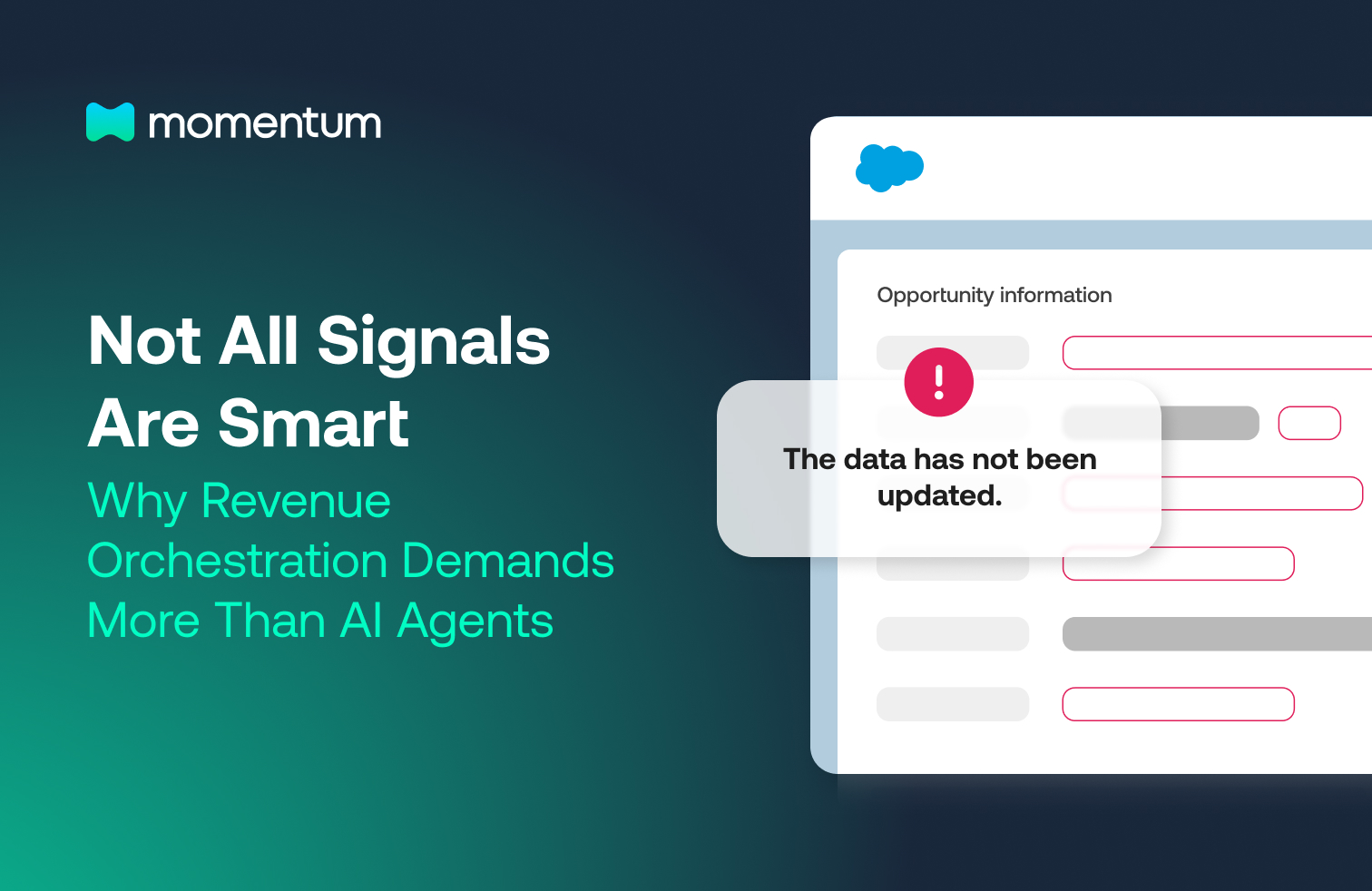 momentum

Not All Signals Are Smart

Why Revenue Orchestration Demands More Than AI Agents

Opportunity information

!

The data has not been updated.